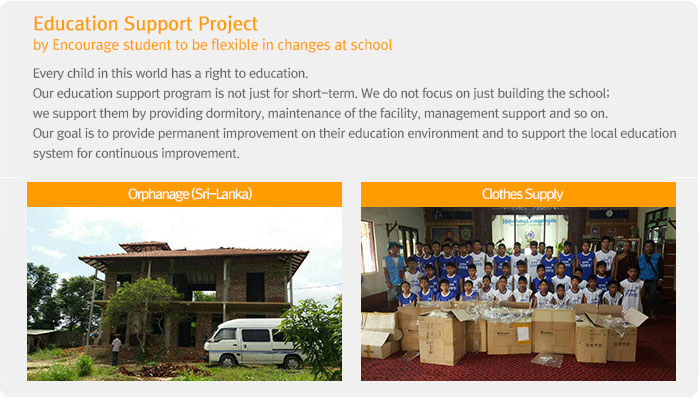 Education Support Project
by Encourage student to be flexible in changes at school

Every child in this world has a right to education.
Our education support program is not just for short-term. We do not focus on just building the school; we support them by providing dormitory, maintenance of the facility, management support and so on.
Our goal is to provide permanent improvement on their education environment and to support the local education system for continuous improvement.

Orphanage (Sri-Lanka)

Clothes Supply